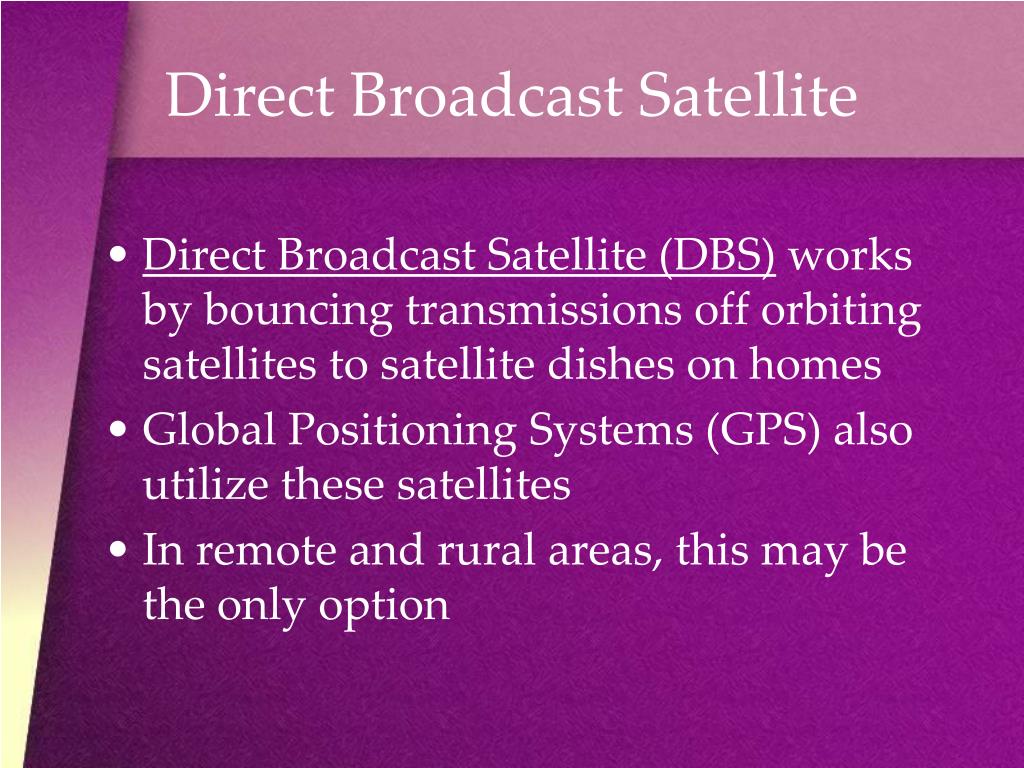 Direct Broadcast Satellite

• Direct Broadcast Satellite (DBS) works by bouncing transmissions off orbiting satellites to satellite dishes on homes
• Global Positioning Systems (GPS) also utilize these satellites
• In remote and rural areas, this may be the only option